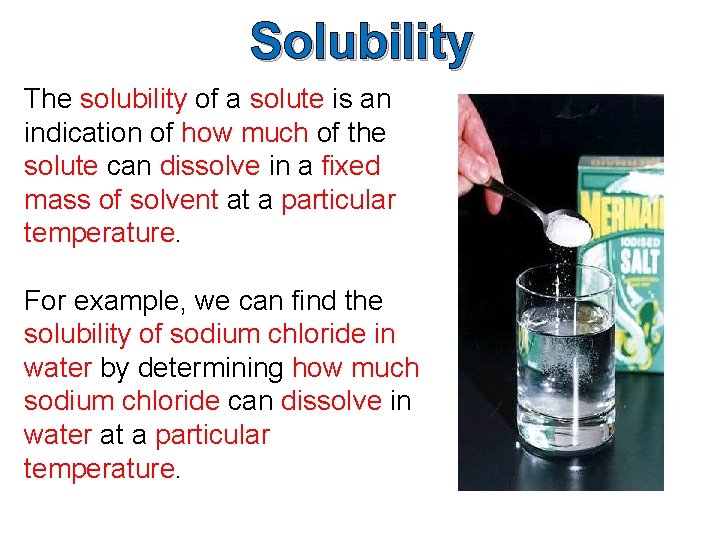 Solubility

The solubility of a solute is an indication of how much of the solute can dissolve in a fixed mass of solvent at a particular temperature.

For example, we can find the solubility of sodium chloride in water by determining how much sodium chloride can dissolve in water at a particular temperature.

MERMAI
IODISED
SALT